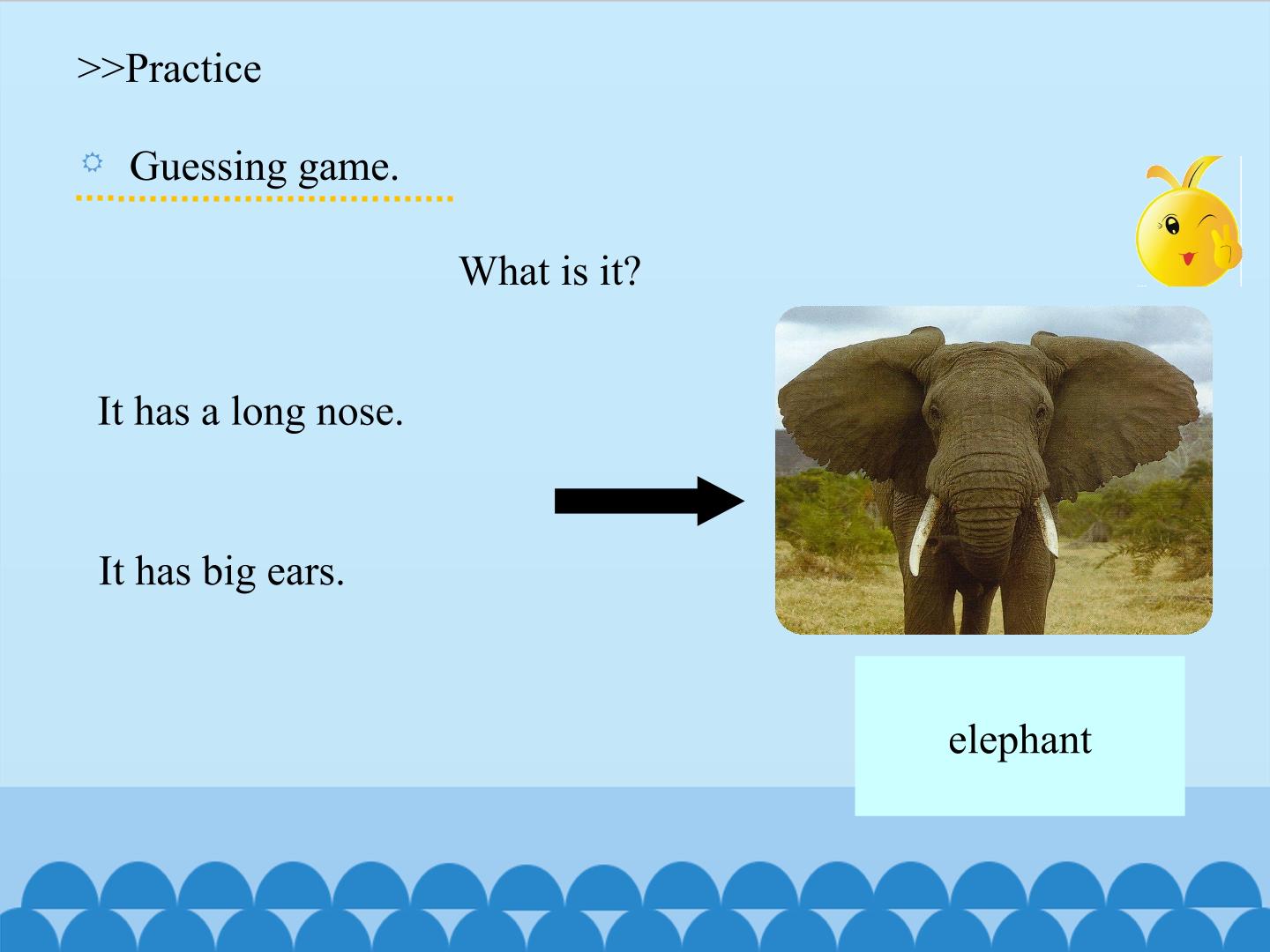 >>Practice

Guessing game.

What is it?

It has a long nose.

It has big ears.

elephant